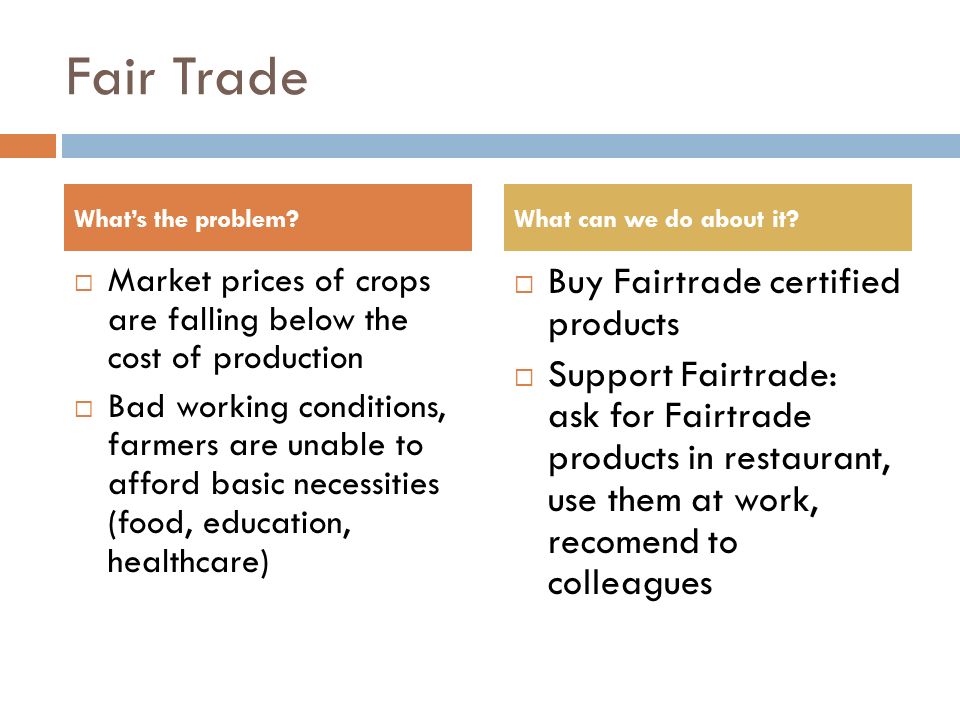 Fair Trade

What's the problem?

□ Market prices of crops are falling below the cost of production

□ Bad working conditions, farmers are unable to afford basic necessities (food, education, healthcare)

What can we do about it?

□ Buy Fairtrade certified products

□ Support Fairtrade: ask for Fairtrade products in restaurant, use them at work, recomend to colleagues